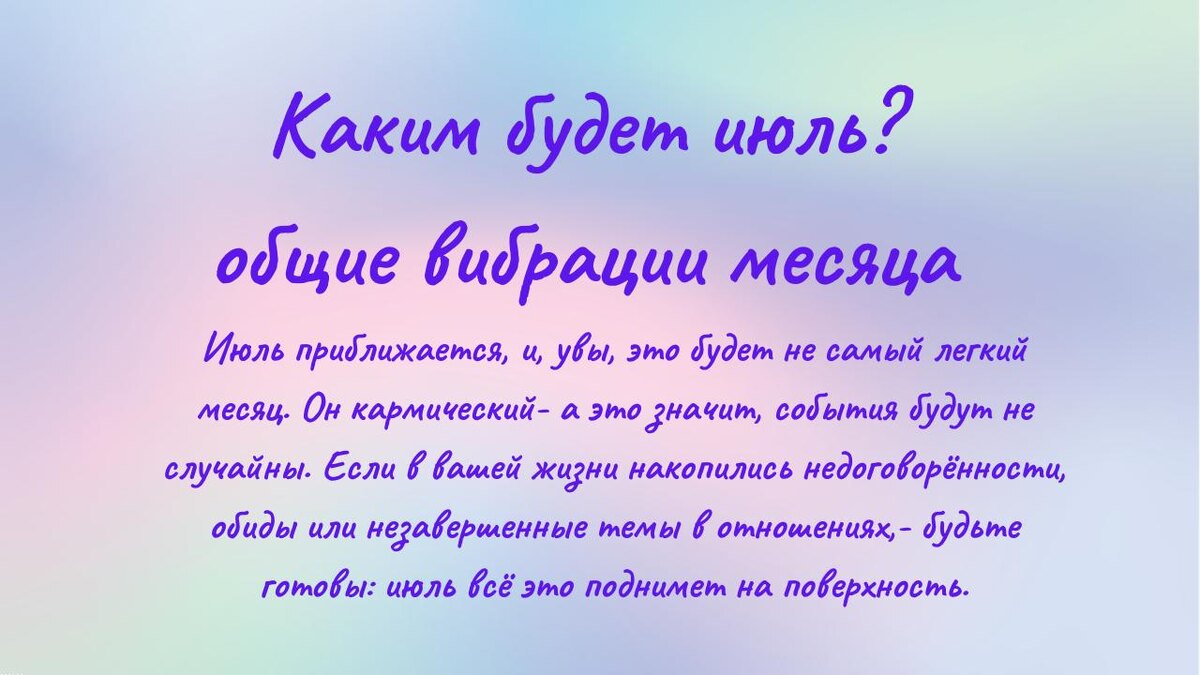 Каким будет июль?
общие вибрации месяца

Июль приближается, и, увы, это будет не самый легкий месяц. Он кармический- а это значит, события будут не случайны. Если в вашей жизни накопились недоговорённости, обиды или незавершенные темы в отношениях,- будьте готовы: июль всё это поднимет на поверхность.